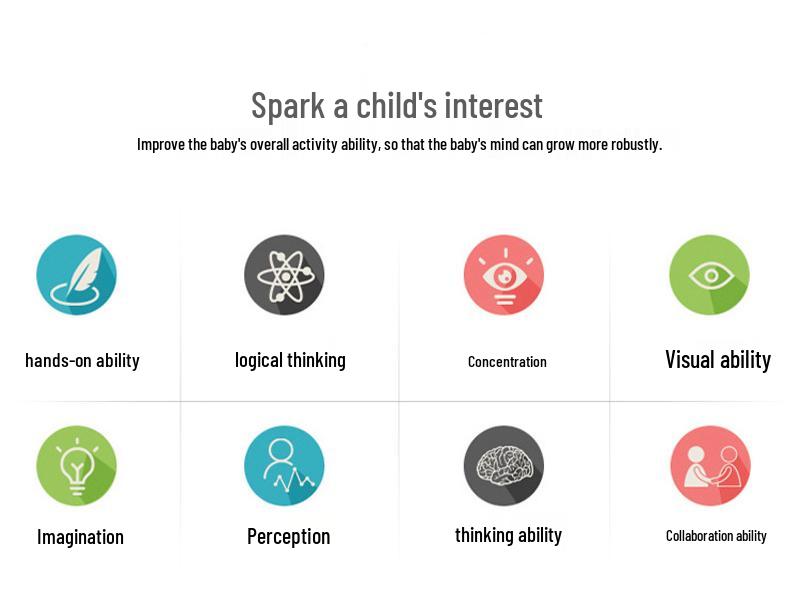 Spark a child's interest

Improve the baby's overall activity ability, so that the baby's mind can grow more robustly.

hands-on ability

logical thinking

Concentration

Visual ability

Imagination

Perception

thinking ability

Collaboration ability